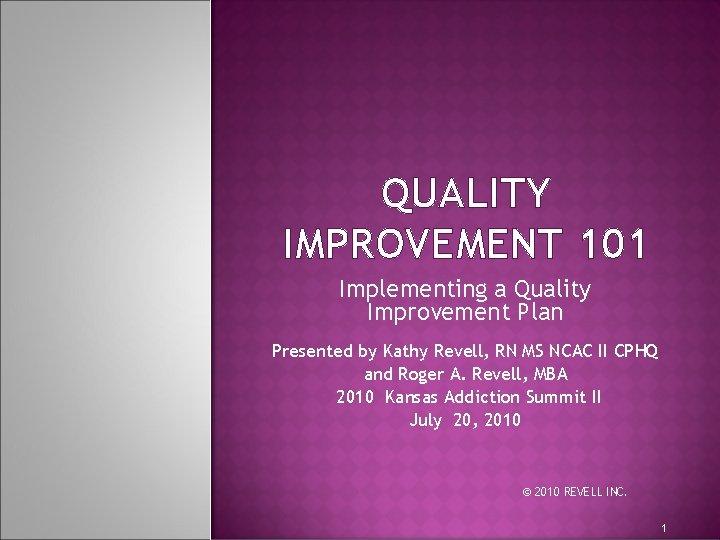 QUALITY IMPROVEMENT 101

Implementing a Quality Improvement Plan

Presented by Kathy Revell, RN MS NCAC II CPHQ
and Roger A. Revell, MBA
2010 Kansas Addiction Summit II
July 20, 2010

© 2010 REVELL INC.

1